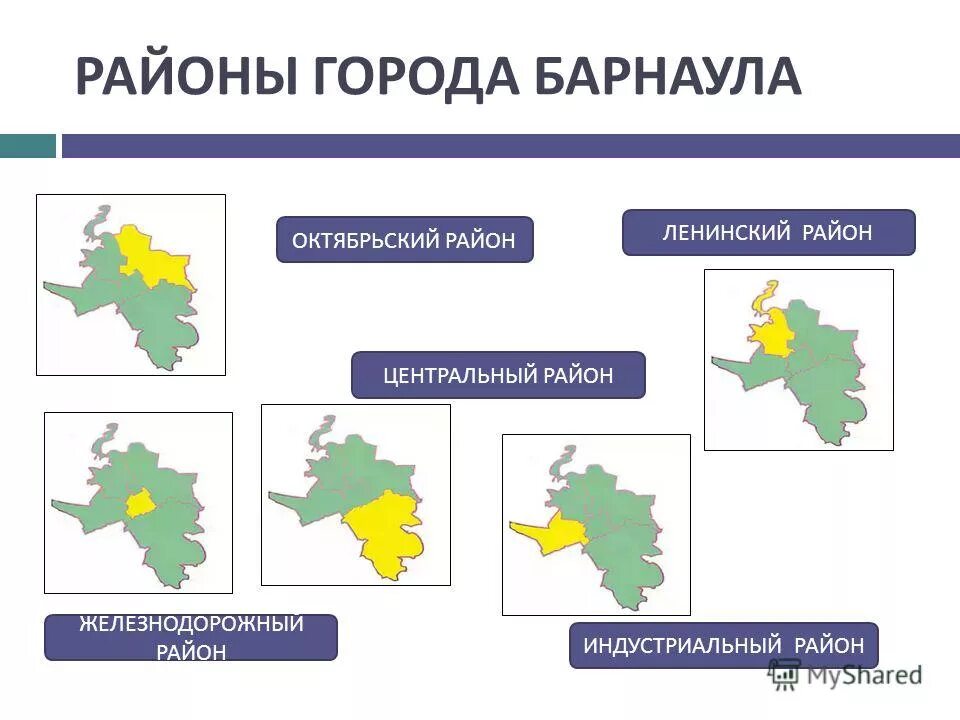 РАЙОНЫ ГОРОДА БАРНАУЛА

ОКТЯБРЬСКИЙ РАЙОН

ЛЕНИНСКИЙ РАЙОН

ЦЕНТРАЛЬНЫЙ РАЙОН

ЖЕЛЕЗНОДОРОЖНЫЙ РАЙОН

ИНДУСТРИАЛЬНЫЙ РАЙОН

MyShared